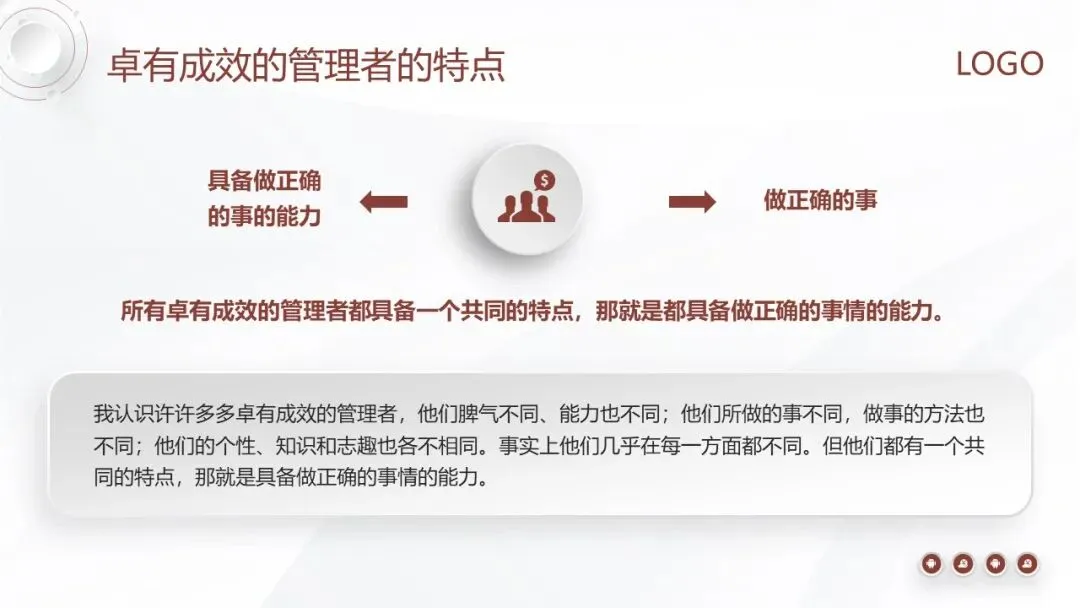 卓有成效的管理者的特点

LOGO

具备做正确的事的能力

做正确的事

所有卓有成效的管理者都具备一个共同的特点，那就是都具备做正确的事情的能力。

我认识许许多多卓有成效的管理者，他们脾气不同、能力也不同；他们所做的事不同，做事的方法也不同；他们的个性、知识和志趣也各不相同。事实上他们几乎在每一方面都不同。但他们都有一个共同的特点，那就是具备做正确的事情的能力。